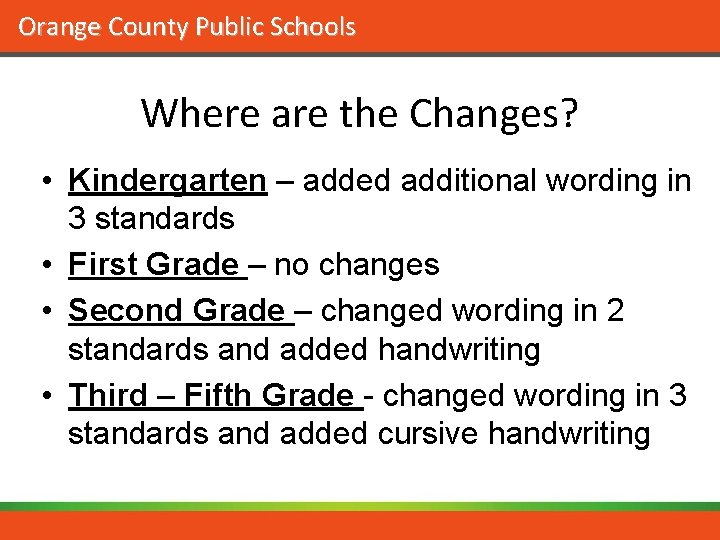 Orange County Public Schools

Where are the Changes?

• Kindergarten – added additional wording in 3 standards
• First Grade – no changes
• Second Grade – changed wording in 2 standards and added handwriting
• Third – Fifth Grade - changed wording in 3 standards and added cursive handwriting